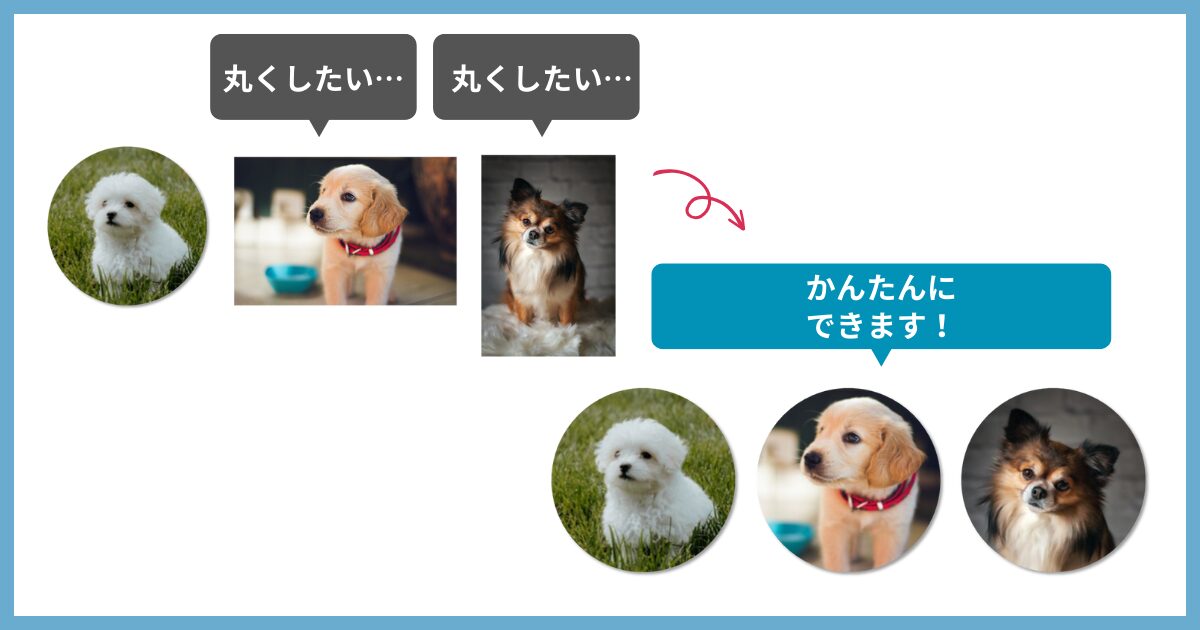 丸くしたい…

丸くしたい…

かんたんに
できます！